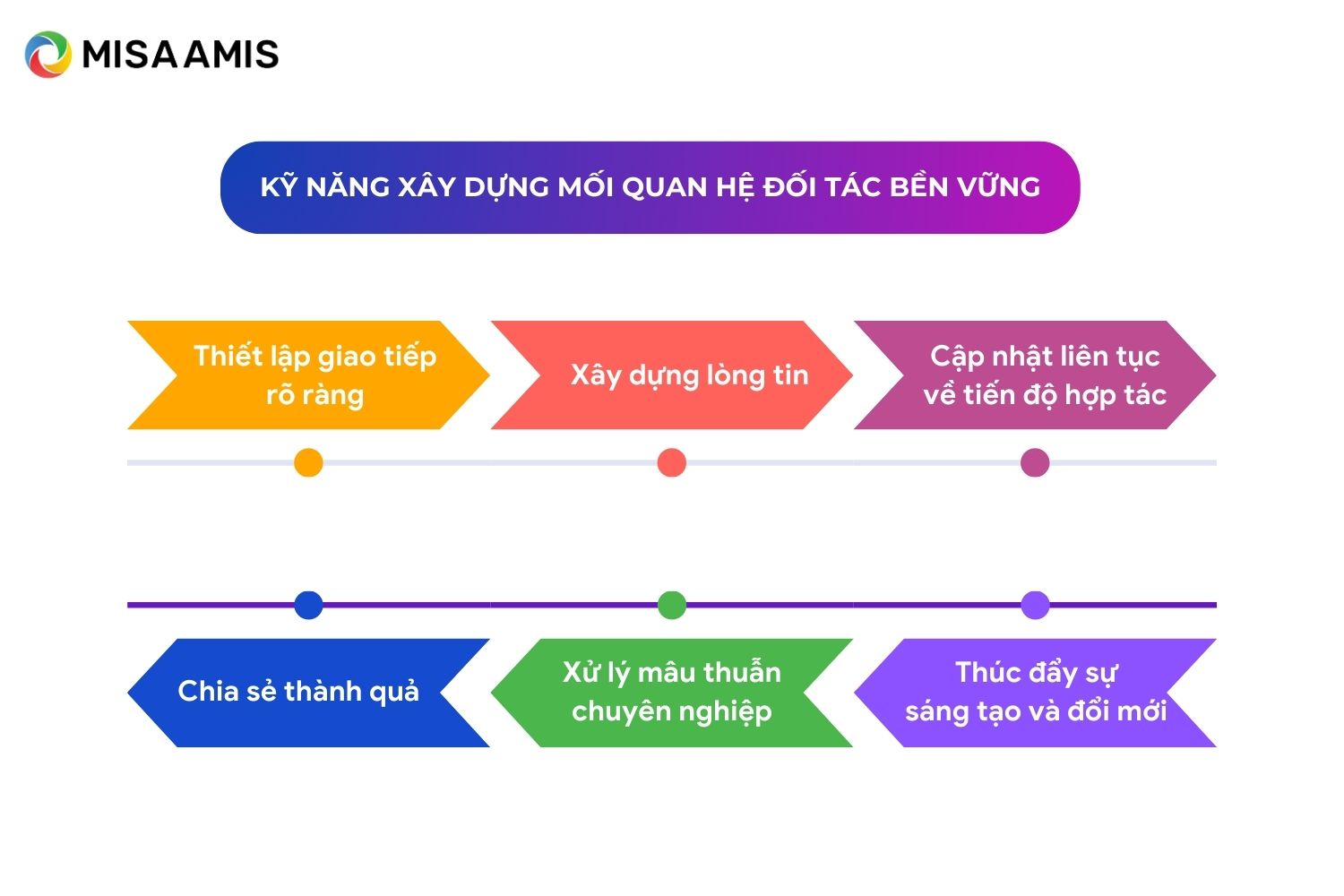 MISA AMIS

KỸ NĂNG XÂY DỰNG MỐI QUAN HỆ ĐỐI TÁC BỀN VỮNG

Thiết lập giao tiếp rõ ràng

Xây dựng lòng tin

Cập nhật liên tục về tiến độ hợp tác

Chia sẻ thành quả

Xử lý mâu thuẫn chuyên nghiệp

Thúc đẩy sự sáng tạo và đổi mới